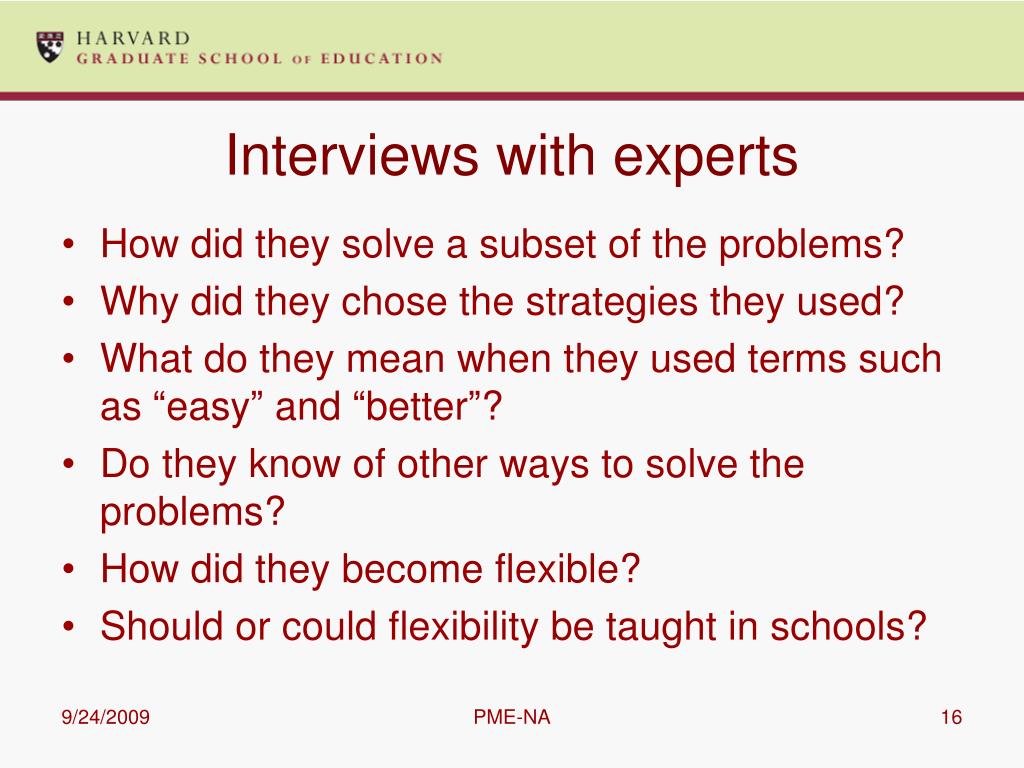 HARVARD
GRADUATE SCHOOL OF EDUCATION

Interviews with experts

• How did they solve a subset of the problems?
• Why did they chose the strategies they used?
• What do they mean when they used terms such as “easy” and “better”?
• Do they know of other ways to solve the problems?
• How did they become flexible?
• Should or could flexibility be taught in schools?

9/24/2009 PME-NA 16